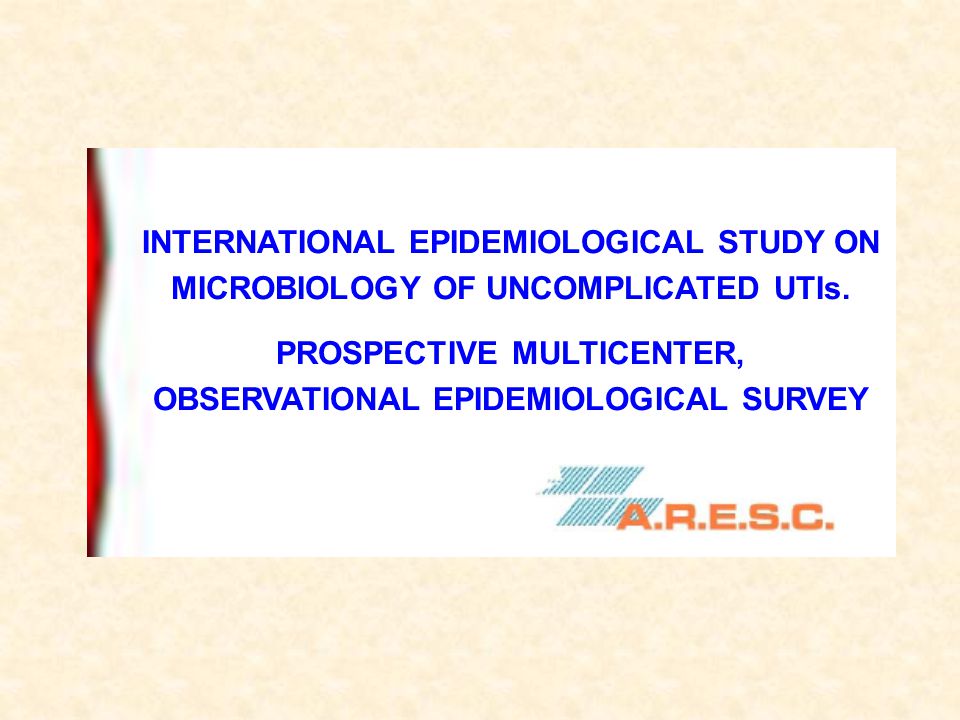 INTERNATIONAL EPIDEMIOLOGICAL STUDY ON MICROBIOLOGY OF UNCOMPLICATED UTIs.

PROSPECTIVE MULTICENTER, OBSERVATIONAL EPIDEMIOLOGICAL SURVEY

A.R.E.S.C.